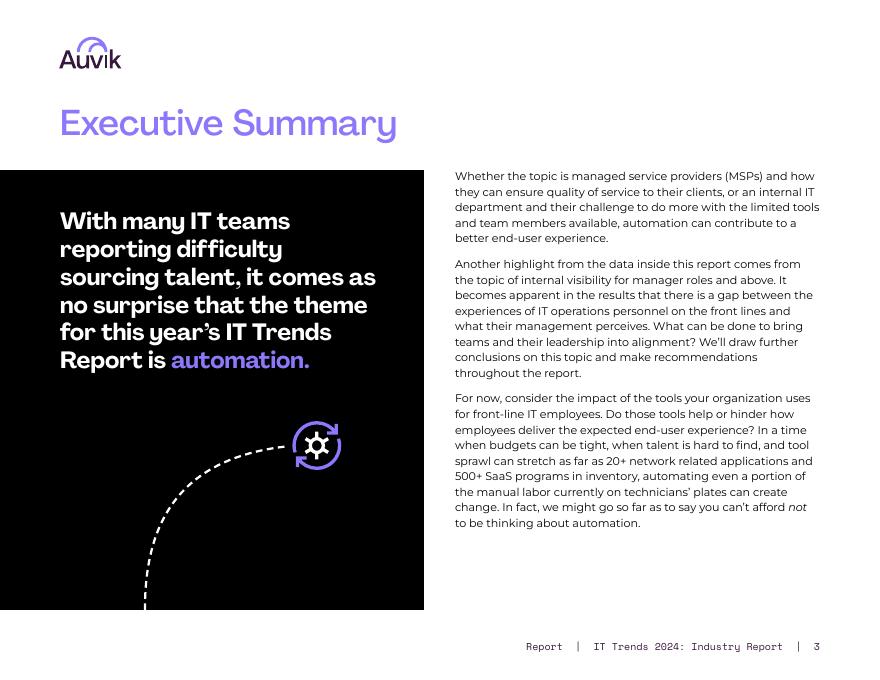 Auvik

Executive Summary

With many IT teams reporting difficulty sourcing talent, it comes as no surprise that the theme for this year's IT Trends Report is automation.

Whether the topic is managed service providers (MSPs) and how they can ensure quality of service to their clients, or an internal IT department and their challenge to do more with the limited tools and team members available, automation can contribute to a better end-user experience.

Another highlight from the data inside this report comes from the topic of internal visibility for manager roles and above. It becomes apparent in the results that there is a gap between the experiences of IT operations personnel on the front lines and what their management perceives. What can be done to bring teams and their leadership into alignment? We'll draw further conclusions on this topic and make recommendations throughout the report.

For now, consider the impact of the tools your organization uses for front-line IT employees. Do those tools help or hinder how employees deliver the expected end-user experience? In a time when budgets can be tight, when talent is hard to find, and tool sprawl can stretch as far as 20+ network related applications and 500+ SaaS programs in inventory, automating even a portion of the manual labor currently on technicians' plates can create change. In fact, we might go so far as to say you can't afford not to be thinking about automation.

Report | IT Trends 2024: Industry Report | 3